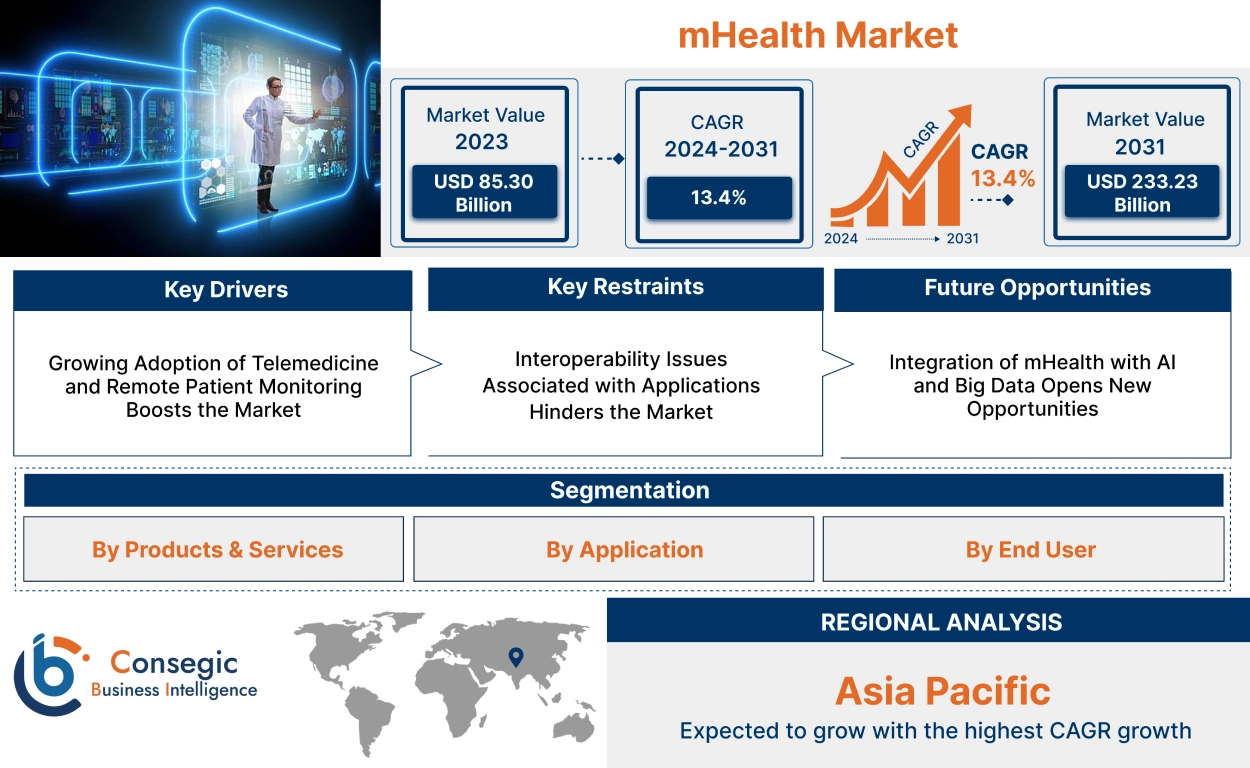 mHealth Market

Market Value 2023

USD 85.30 Billion

CAGR 2024-2031

13.4%

CAGR

CAGR 13.4%

2024 2031

Market Value 2031

USD 233.23 Billion

Key Drivers

Growing Adoption of Telemedicine and Remote Patient Monitoring Boosts the Market

Key Restraints

Interoperability Issues Associated with Applications Hinders the Market

Future Opportunities

Integration of mHealth with AI and Big Data Opens New Opportunities

Segmentation

By Products & Services

By Application

By End User

Consegic Business Intelligence

REGIONAL ANALYSIS

Asia Pacific

Expected to grow with the highest CAGR growth